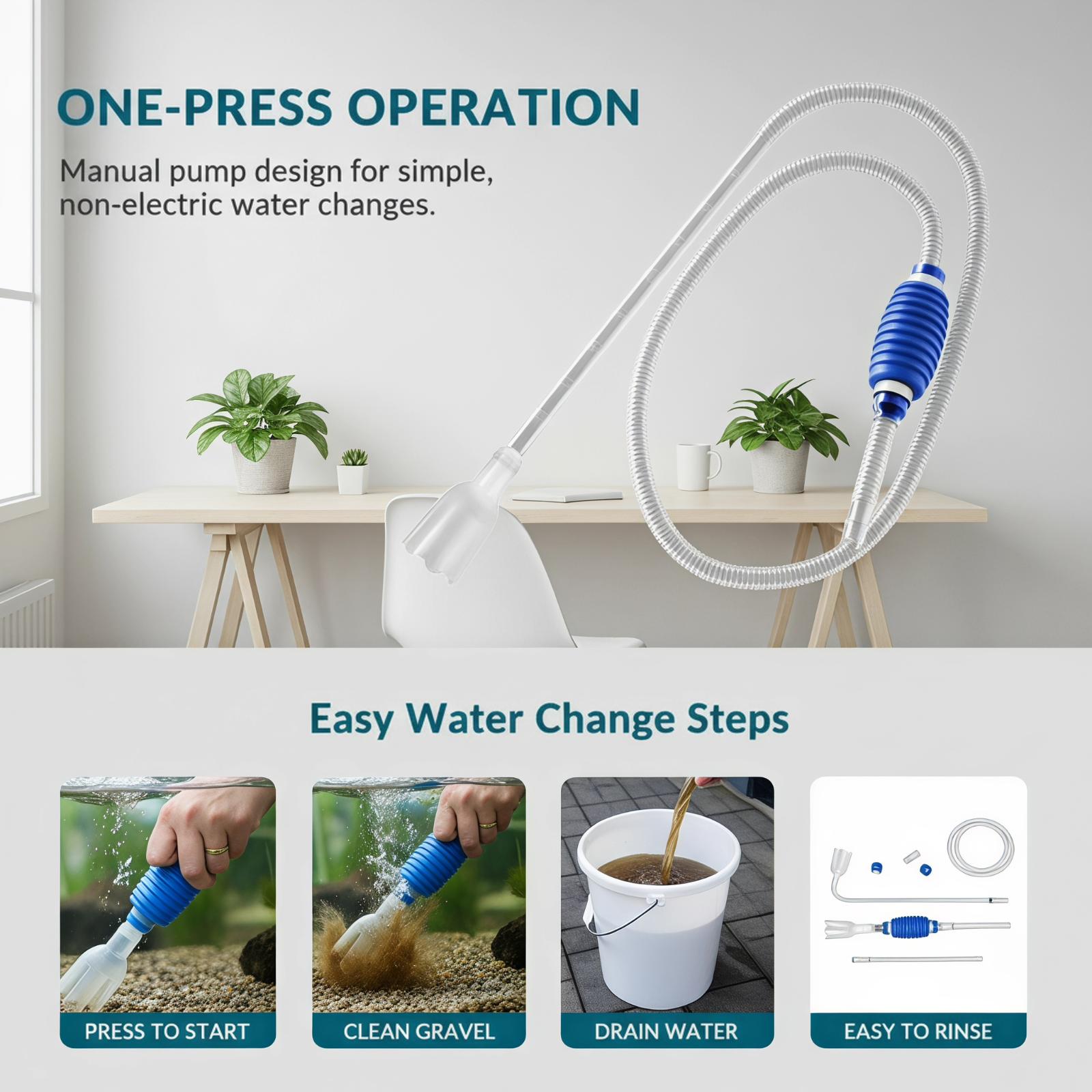 ONE-PRESS OPERATION

Manual pump design for simple, non-electric water changes.

Easy Water Change Steps

PRESS TO START

CLEAN GRAVEL

DRAIN WATER

EASY TO RINSE